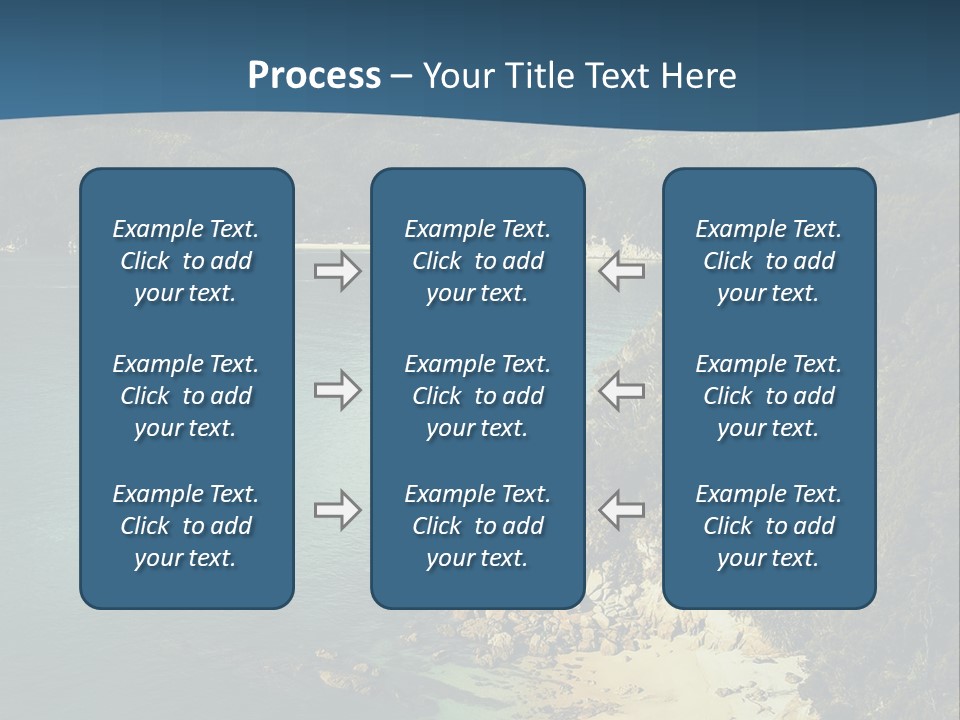 Process – Your Title Text Here

Example Text. Click to add your text.

Example Text. Click to add your text.

Example Text. Click to add your text.

Example Text. Click to add your text.

Example Text. Click to add your text.

Example Text. Click to add your text.

Example Text. Click to add your text.

Example Text. Click to add your text.

Example Text. Click to add your text.